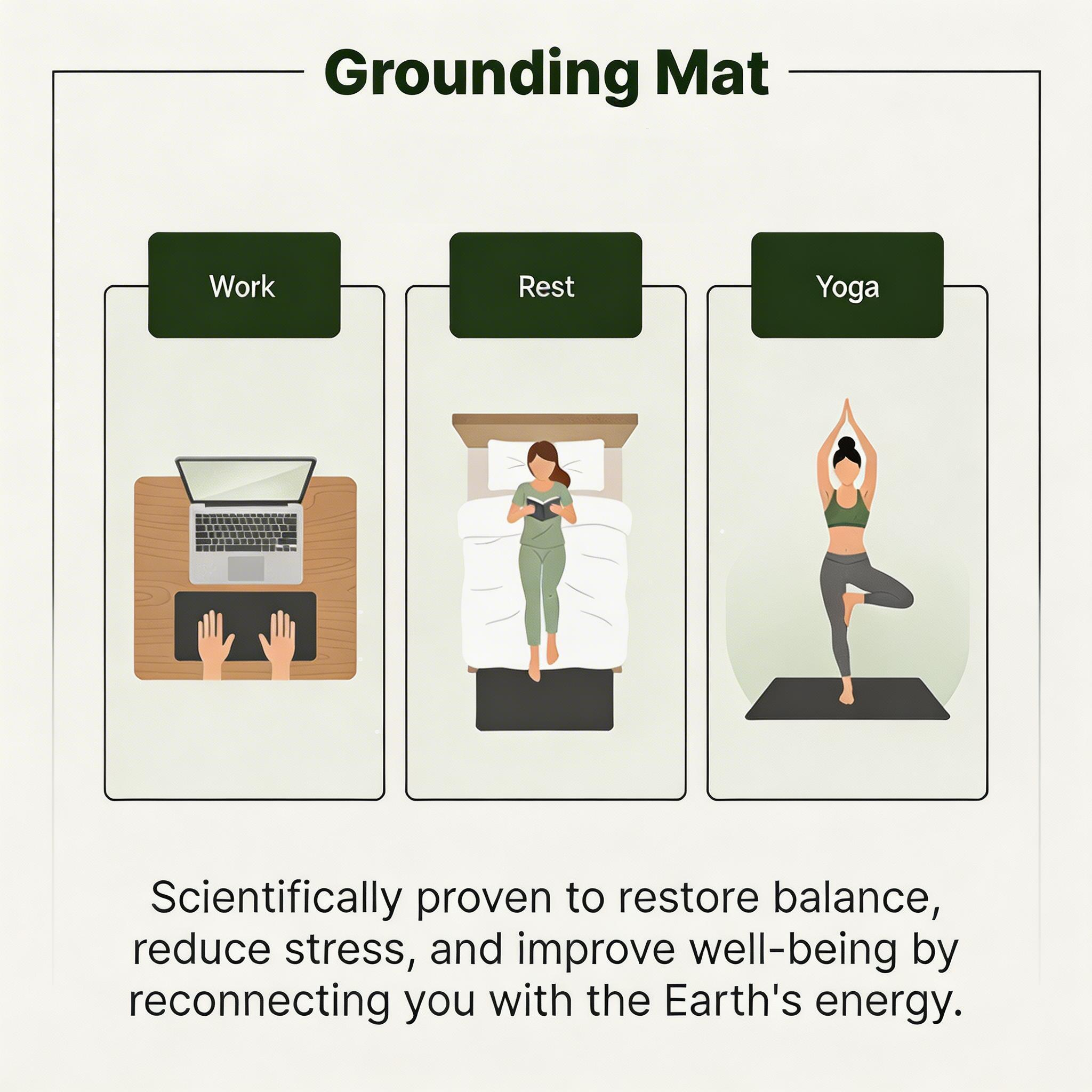 Grounding Mat

Work

Rest

Yoga

Scientifically proven to restore balance, reduce stress, and improve well-being by reconnecting you with the Earth's energy.